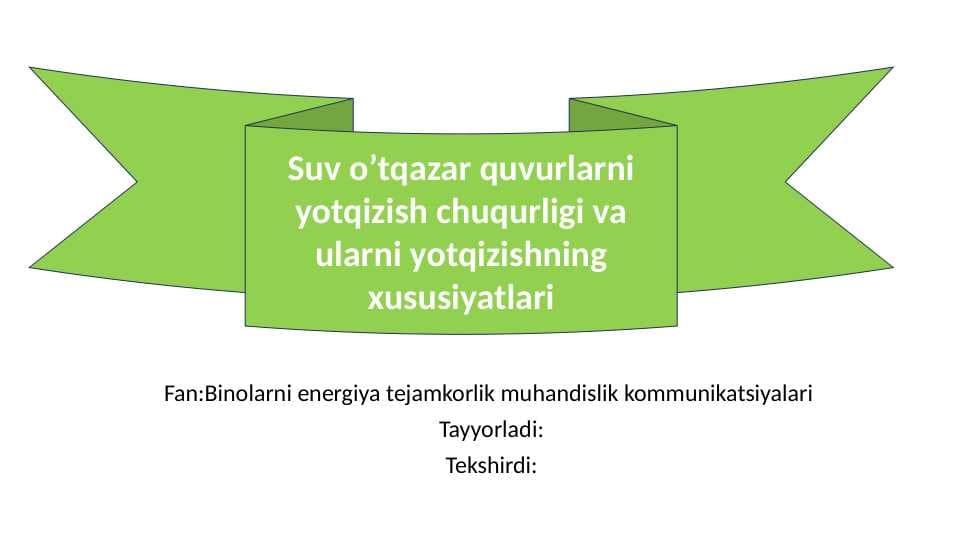 Suv o’tqazar quvurlarni yotqizish chuqurligi va ularni yotqizishning xususiyatlari

Fan:Binolarni energiya tejamkorlik muhandislik kommunikatsiyalari

Tayyorladi:

Tekshirdi: